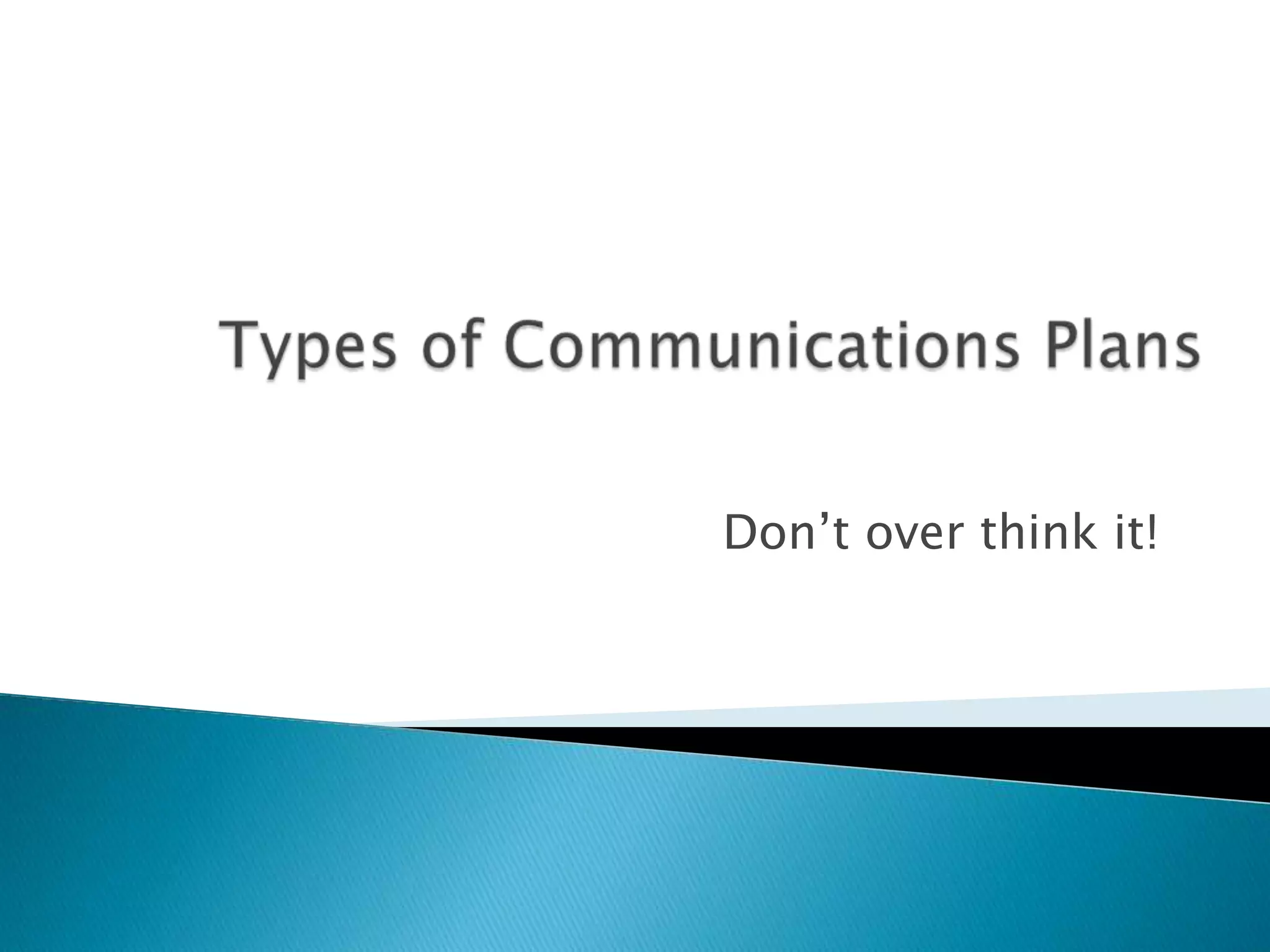 Types of Communications Plans

Don’t over think it!